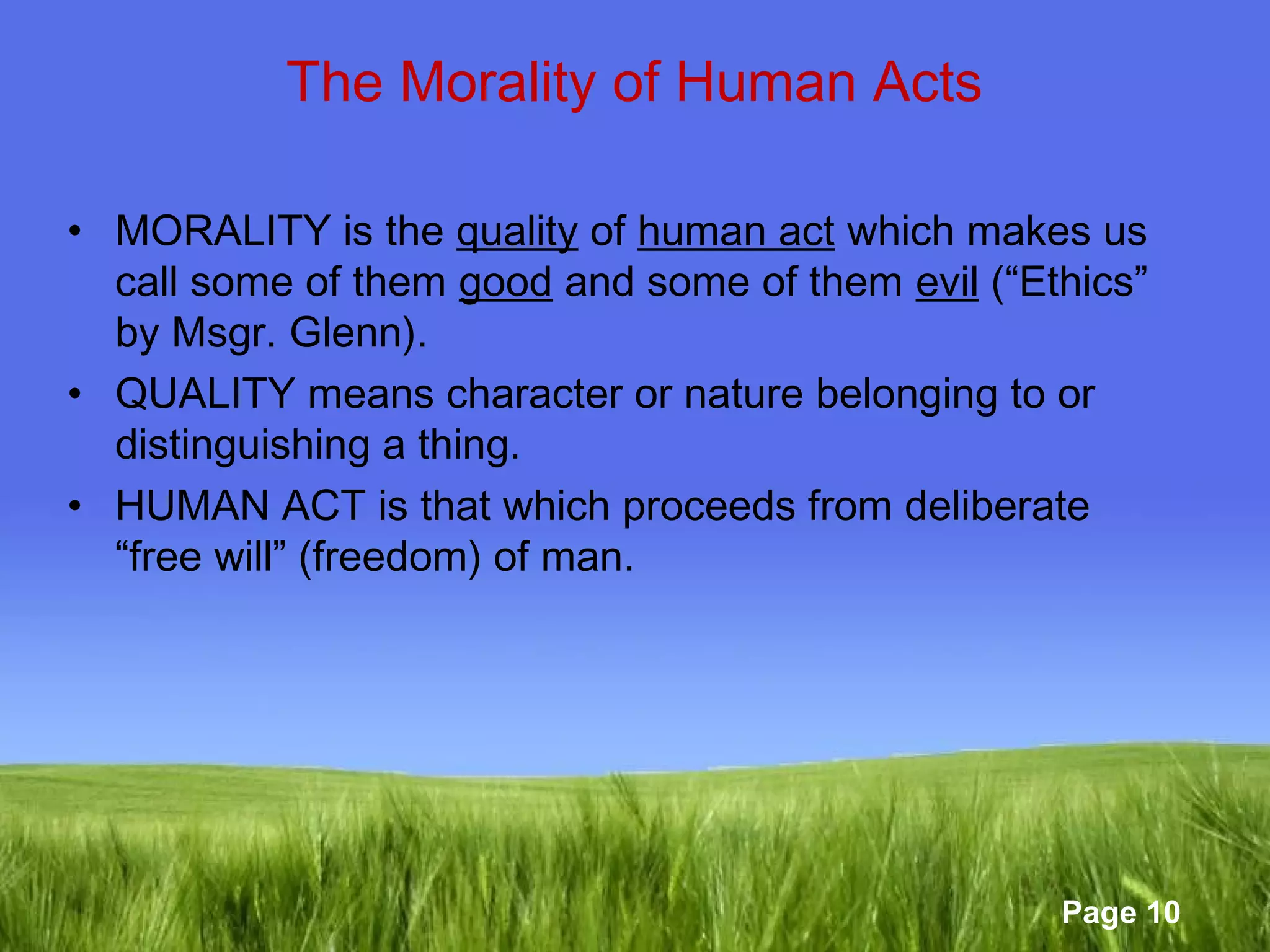 The Morality of Human Acts

• MORALITY is the quality of human act which makes us call some of them good and some of them evil (“Ethics” by Msgr. Glenn).
• QUALITY means character or nature belonging to or distinguishing a thing.
• HUMAN ACT is that which proceeds from deliberate “free will” (freedom) of man.

Page 10